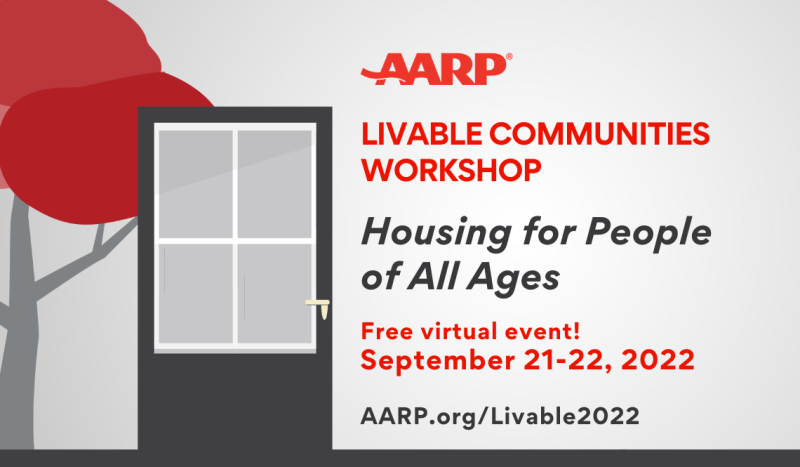 AARP®

LIVABLE COMMUNITIES WORKSHOP

Housing for People of All Ages

Free virtual event!
September 21-22, 2022

AARP.org/Livable2022